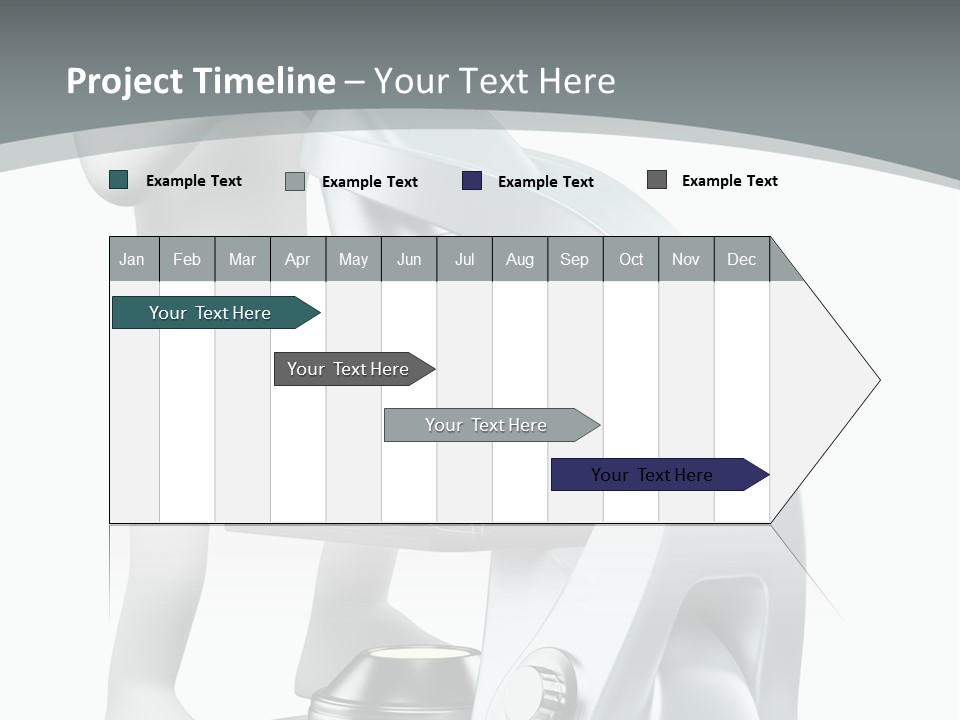 Project Timeline – Your Text Here

Example Text
Example Text
Example Text
Example Text

| Jan | Feb | Mar | Apr | May | Jun | Jul | Aug | Sep | Oct | Nov | Dec |
|---|---|---|---|---|---|---|---|---|---|---|---|

Your Text Here
Your Text Here
Your Text Here
Your Text Here